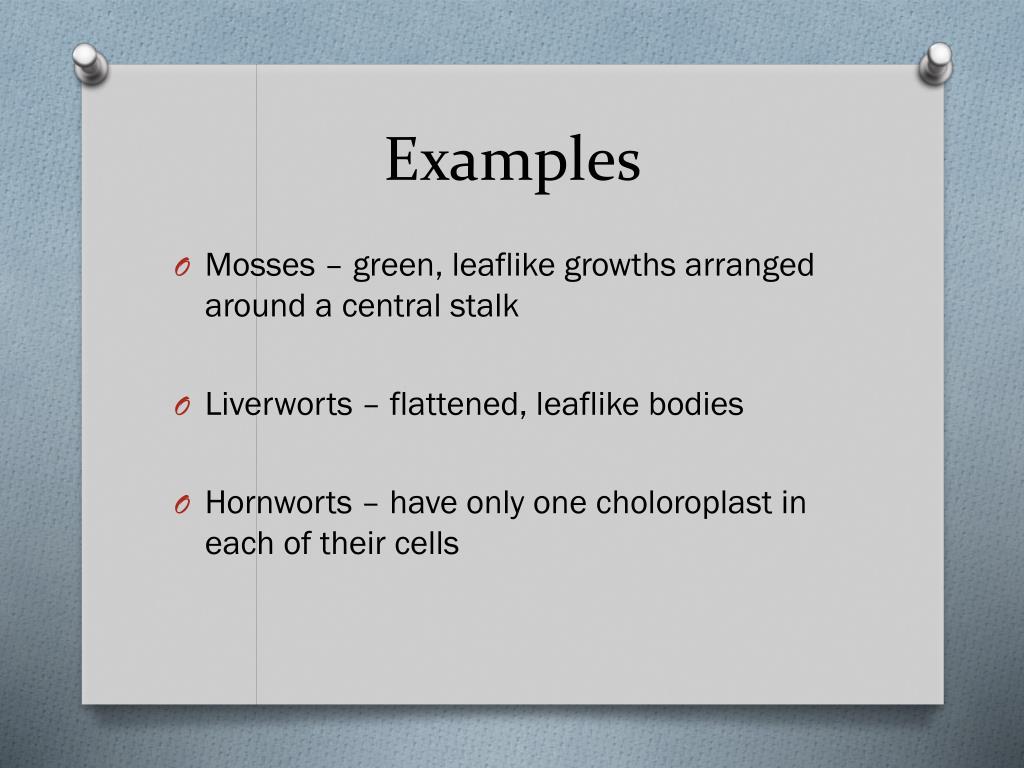 Examples

O Mosses – green, leaflike growths arranged around a central stalk

O Liverworts – flattened, leaflike bodies

O Hornworts – have only one choloroplast in each of their cells